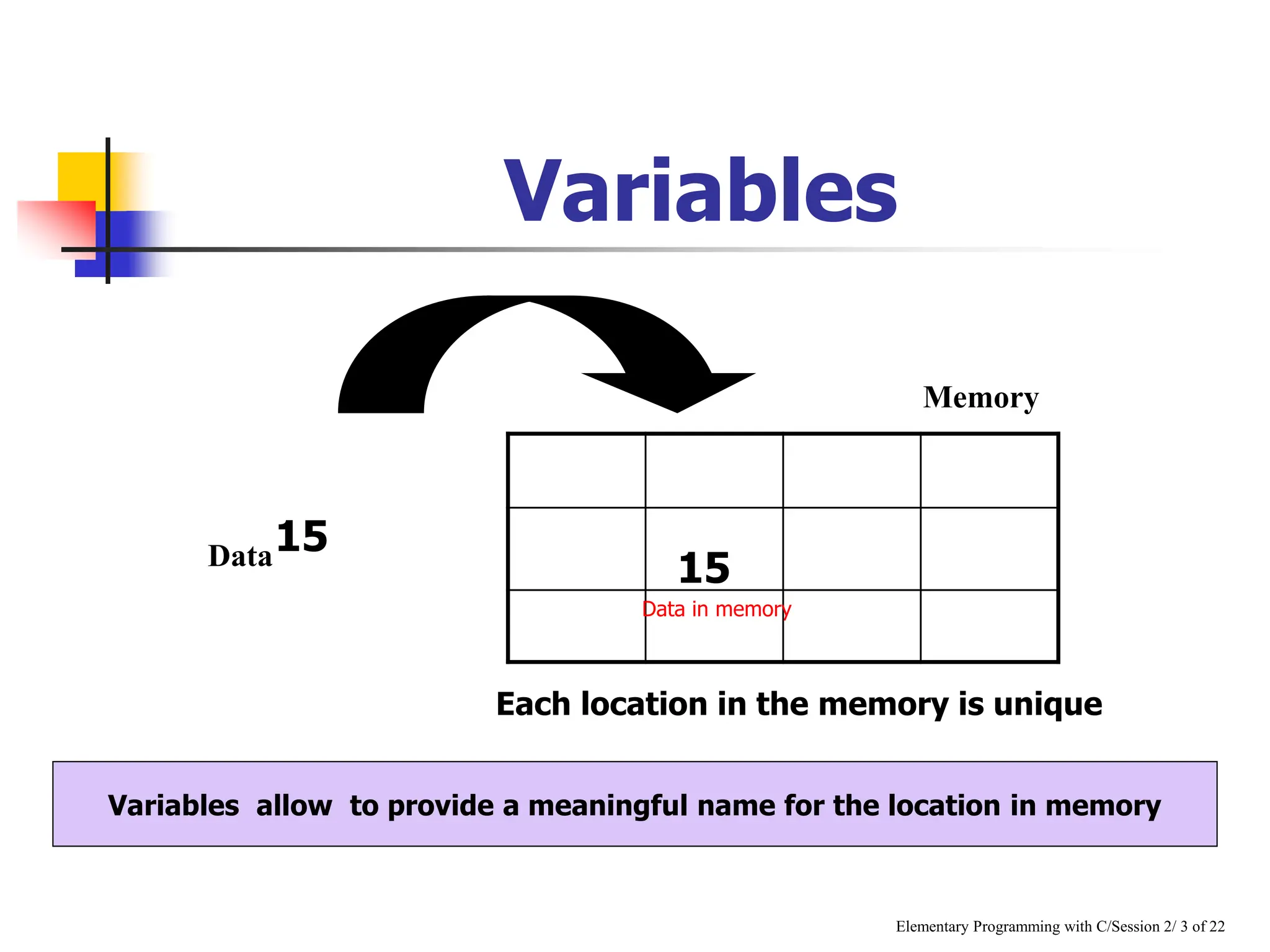 Variables

Memory

Data 15

15

Data in memory

Each location in the memory is unique

Variables allow to provide a meaningful name for the location in memory

Elementary Programming with C/Session 2/ 3 of 22